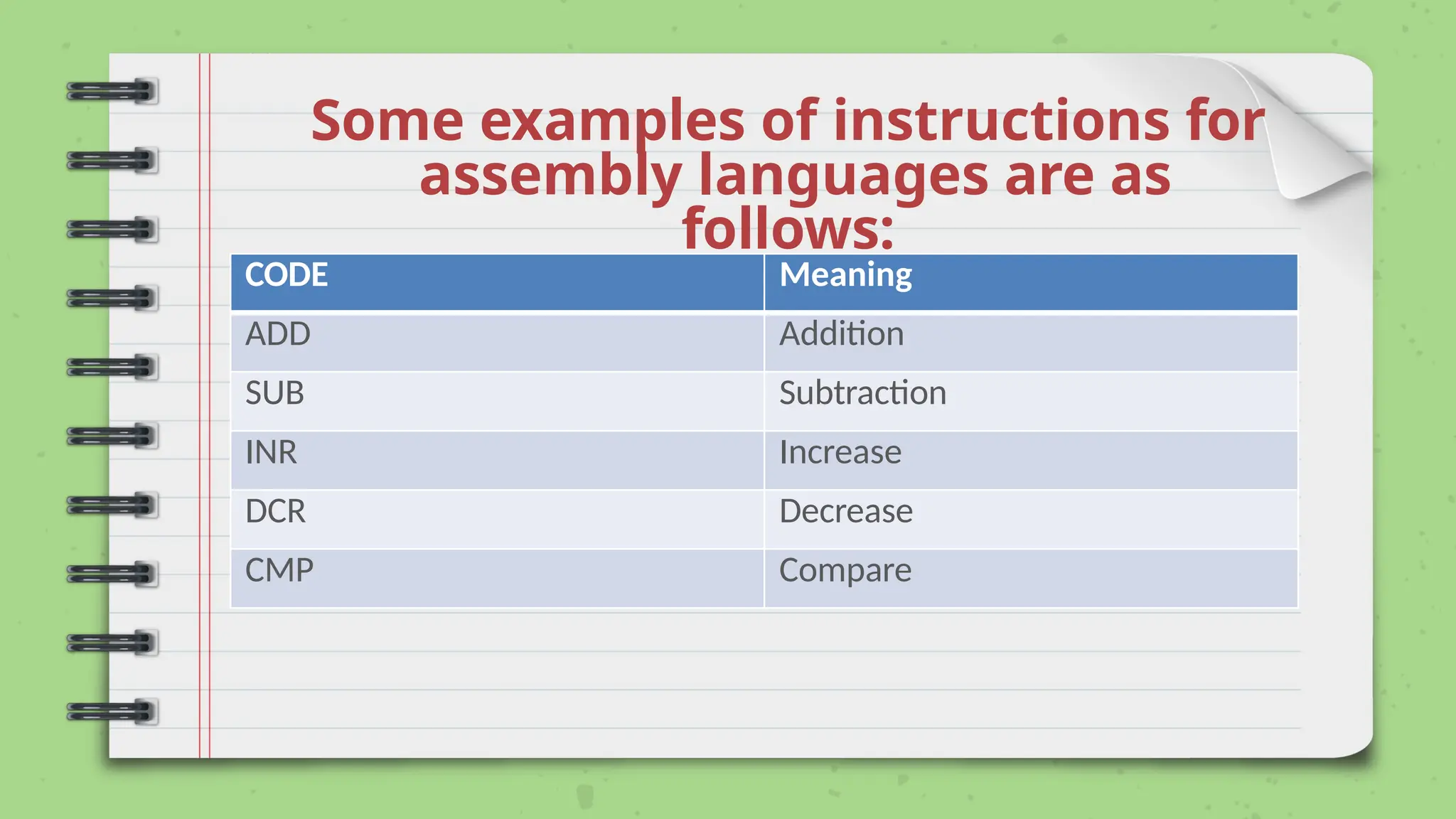 Some examples of instructions for assembly languages are as follows:

| CODE | Meaning |
|---|---|
| ADD | Addition |
| SUB | Subtraction |
| INR | Increase |
| DCR | Decrease |
| CMP | Compare |